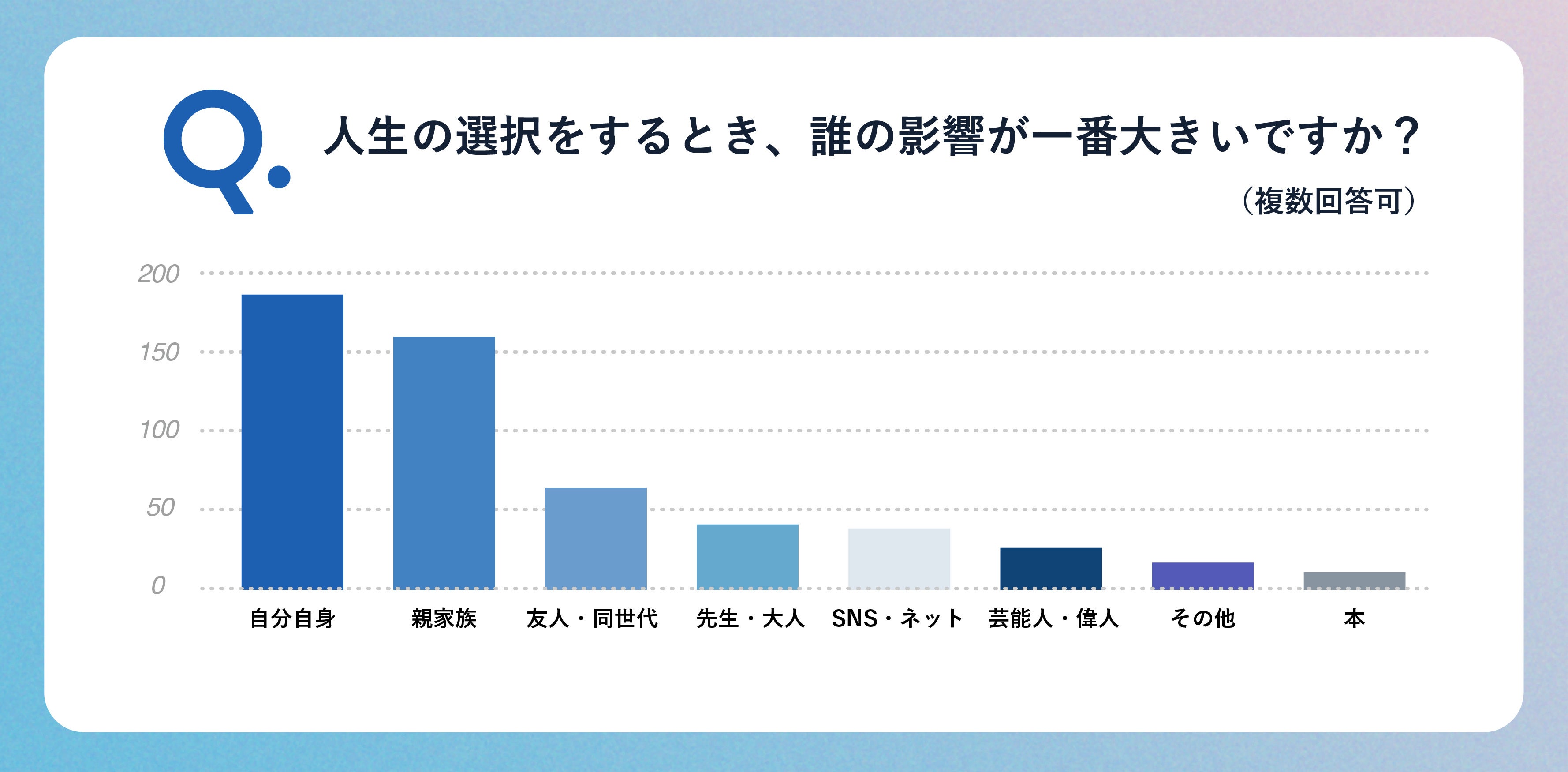 Q.

人生の選択をするとき、誰の影響が一番大きいですか？

（複数回答可）

200
150
100
50
0

自分自身
親家族
友人・同世代
先生・大人
SNS・ネット
芸能人・偉人
その他
本